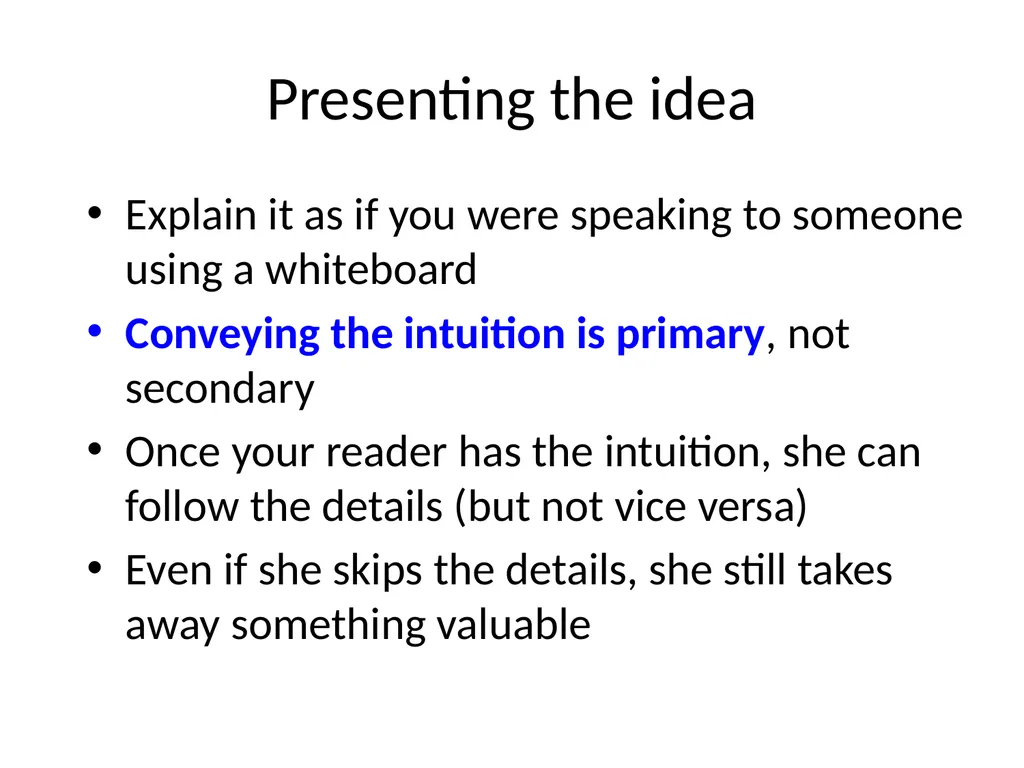 Presenting the idea

• Explain it as if you were speaking to someone using a whiteboard
• Conveying the intuition is primary, not secondary
• Once your reader has the intuition, she can follow the details (but not vice versa)
• Even if she skips the details, she still takes away something valuable